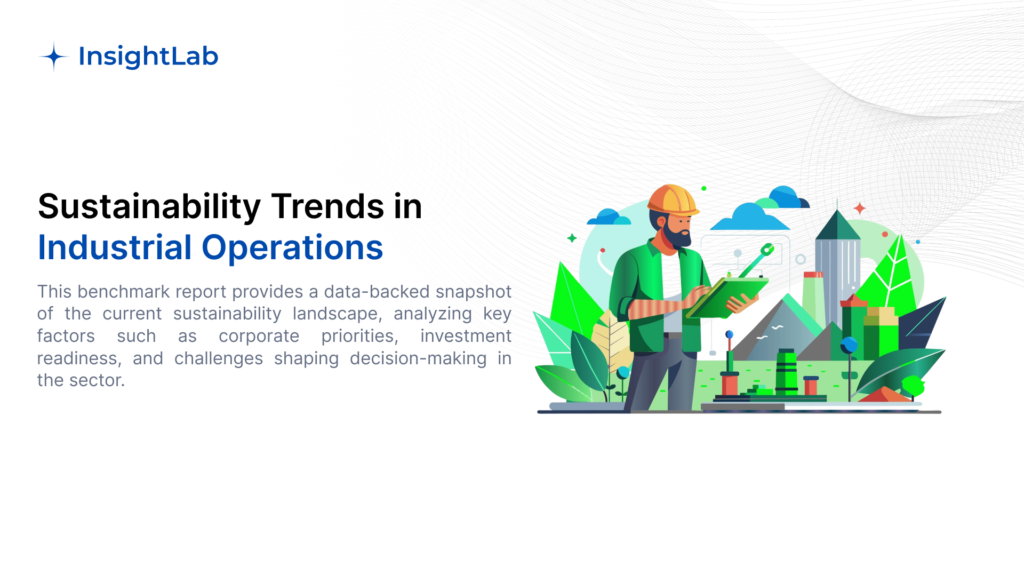 InsightLab

Sustainability Trends in Industrial Operations

This benchmark report provides a data-backed snapshot of the current sustainability landscape, analyzing key factors such as corporate priorities, investment readiness, and challenges shaping decision-making in the sector.